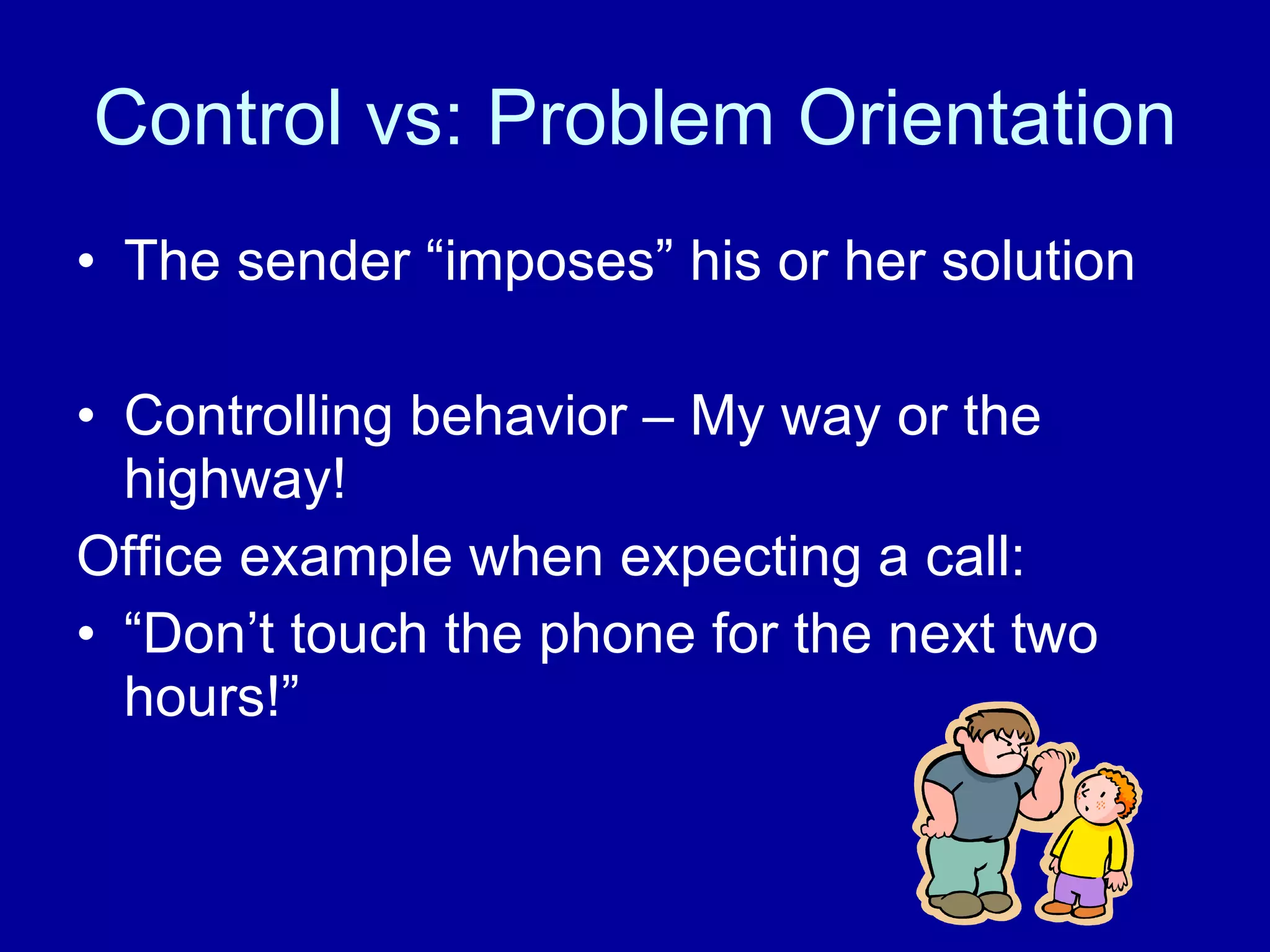 Control vs: Problem Orientation

• The sender “imposes” his or her solution

• Controlling behavior – My way or the highway!

Office example when expecting a call:

• “Don’t touch the phone for the next two hours!”